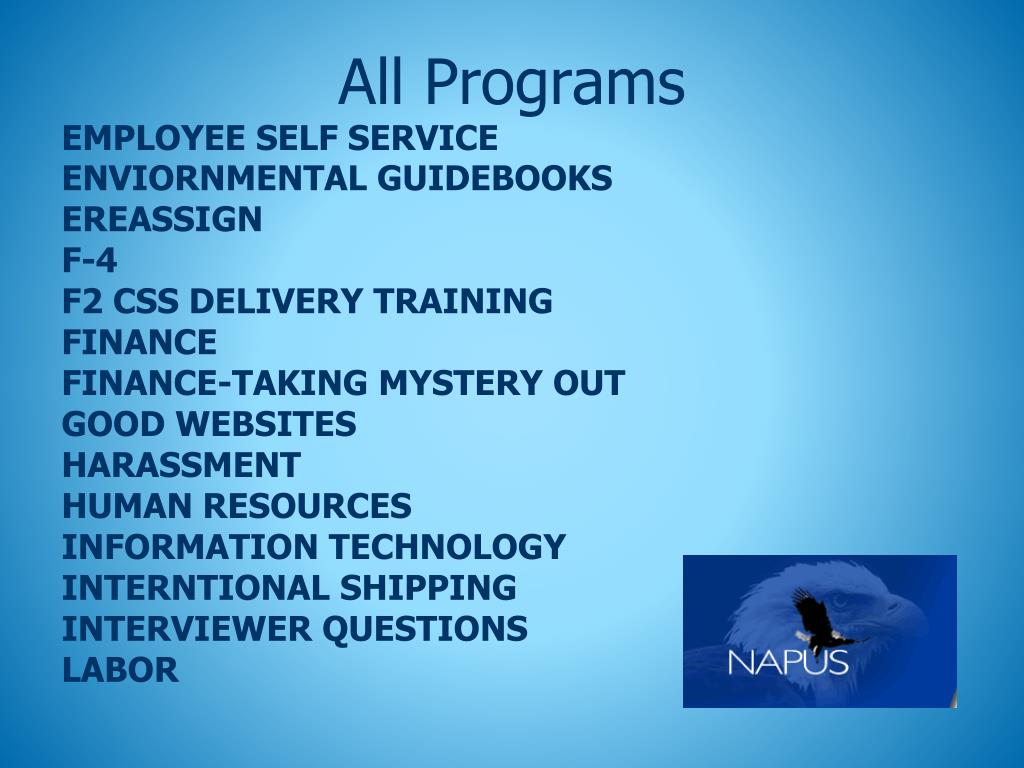 All Programs

EMPLOYEE SELF SERVICE
ENVIORNMENTAL GUIDEBOOKS
EREASSIGN
F-4
F2 CSS DELIVERY TRAINING
FINANCE
FINANCE-TAKING MYSTERY OUT
GOOD WEBSITES
HARASSMENT
HUMAN RESOURCES
INFORMATION TECHNOLOGY
INTERNTIONAL SHIPPING
INTERVIEWER QUESTIONS
LABOR

NAPUS